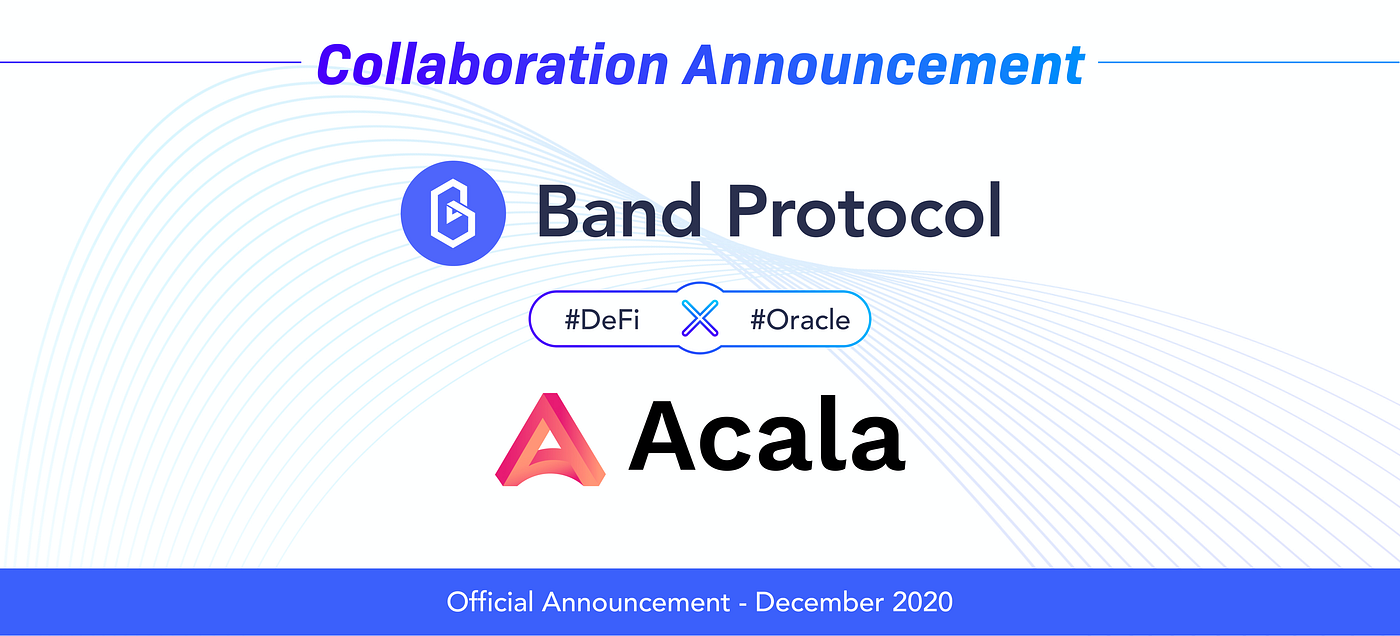 Collaboration Announcement

Band Protocol

#DeFi #Oracle

Acala

Official Announcement - December 2020